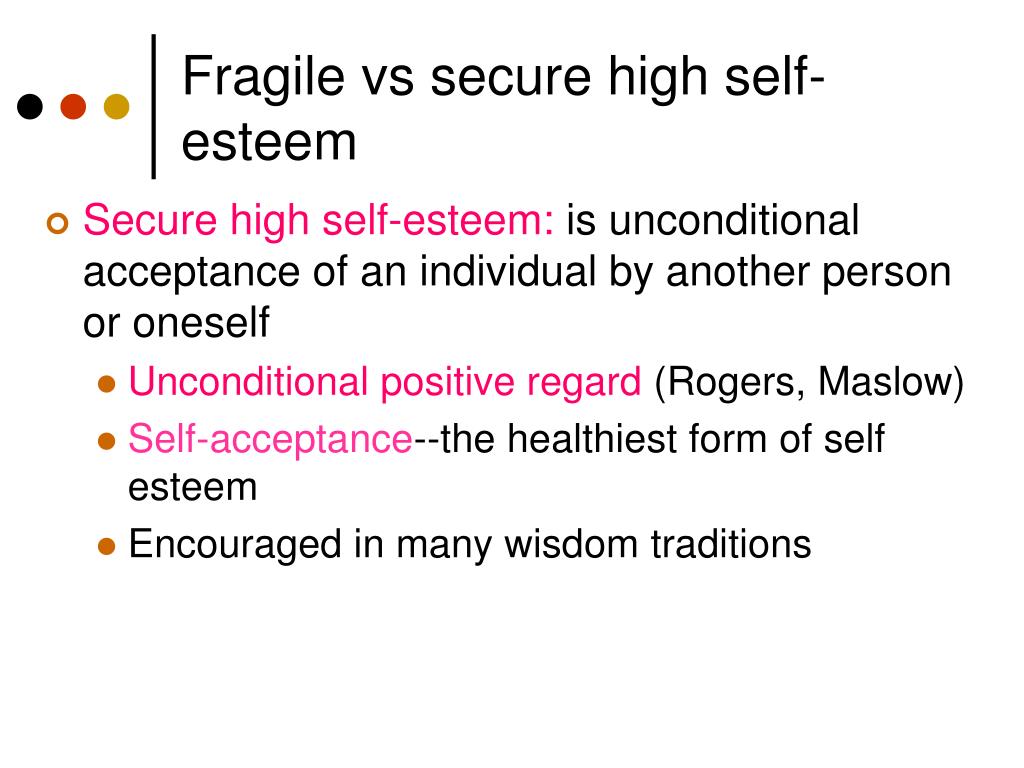 Fragile vs secure high self-esteem

Secure high self-esteem: is unconditional acceptance of an individual by another person or oneself

Unconditional positive regard (Rogers, Maslow)

Self-acceptance--the healthiest form of self esteem

Encouraged in many wisdom traditions